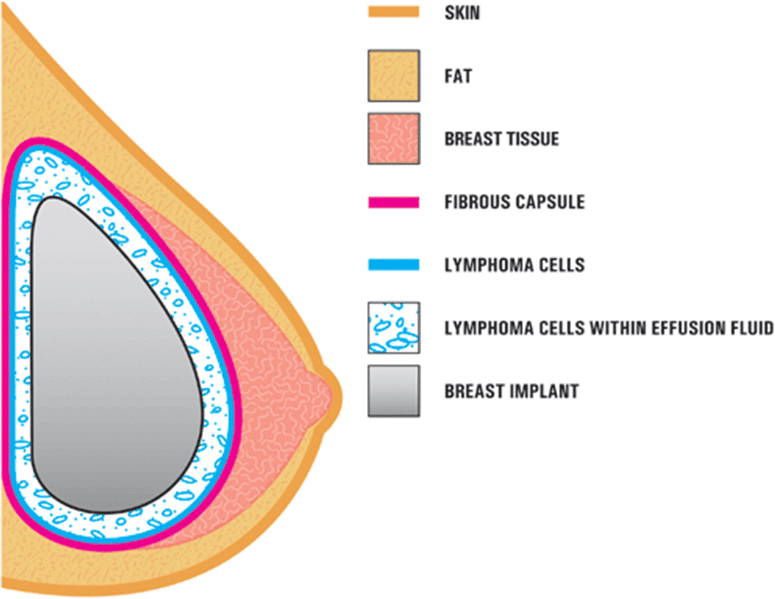 SKIN

FAT

BREAST TISSUE

FIBROUS CAPSULE

LYMPHOMA CELLS

LYMPHOMA CELLS WITHIN EFFUSION FLUID

BREAST IMPLANT